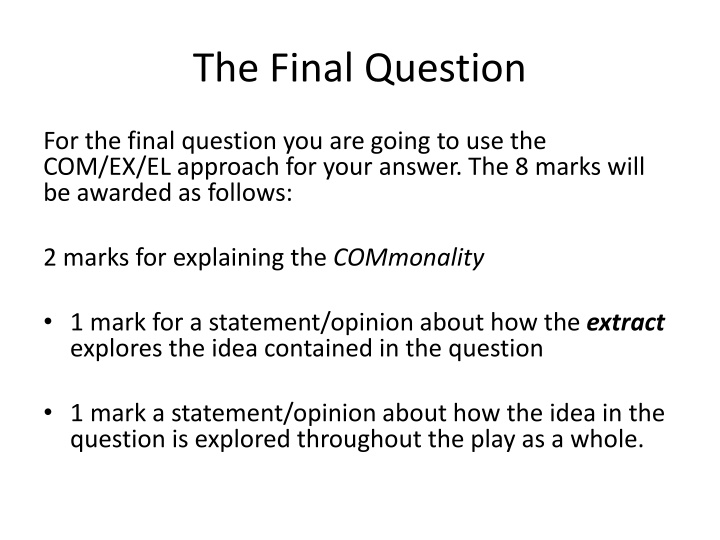 The Final Question

For the final question you are going to use the COM/EX/EL approach for your answer. The 8 marks will be awarded as follows:

2 marks for explaining the COMmonality

• 1 mark for a statement/opinion about how the extract explores the idea contained in the question

• 1 mark a statement/opinion about how the idea in the question is explored throughout the play as a whole.